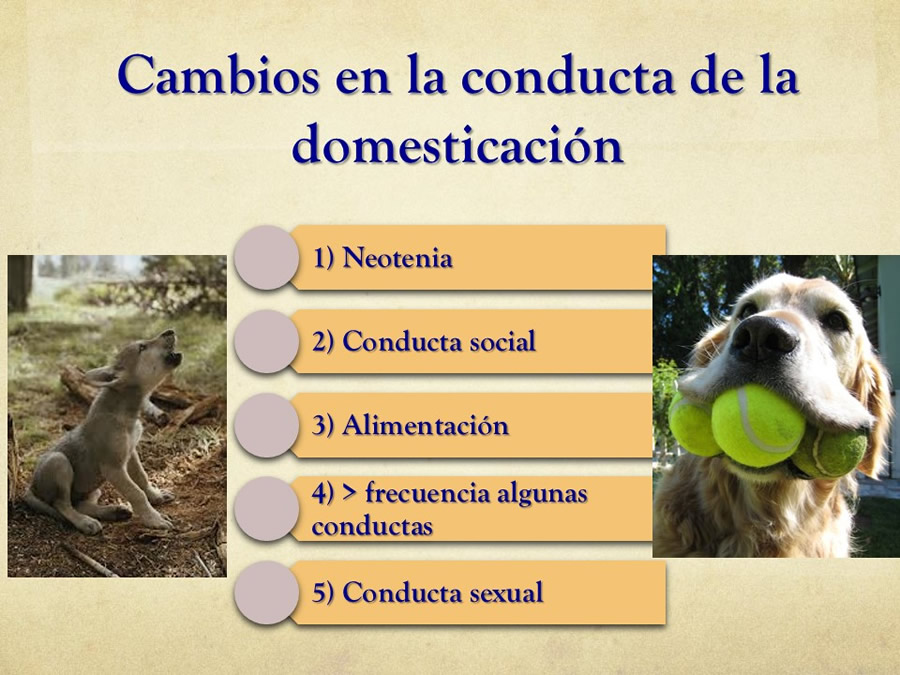 Cambios en la conducta de la domesticación

1) Neotenia

2) Conducta social

3) Alimentación

4) > frecuencia algunas conductas

5) Conducta sexual